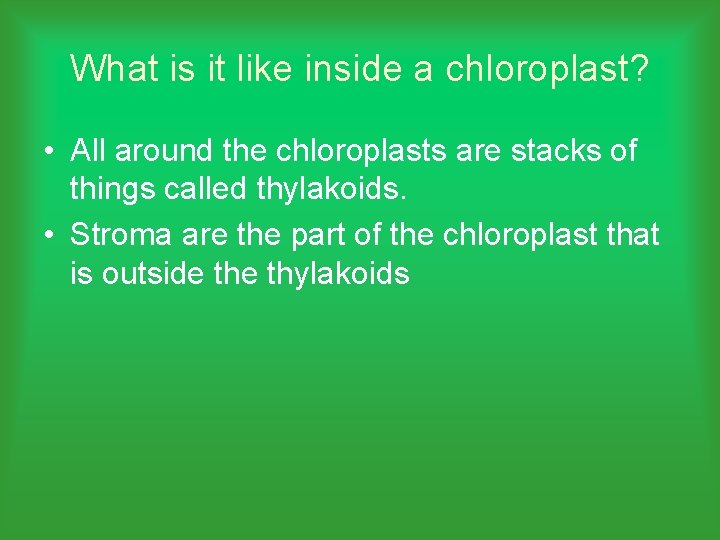 What is it like inside a chloroplast?

• All around the chloroplasts are stacks of things called thylakoids.
• Stroma are the part of the chloroplast that is outside the thylakoids